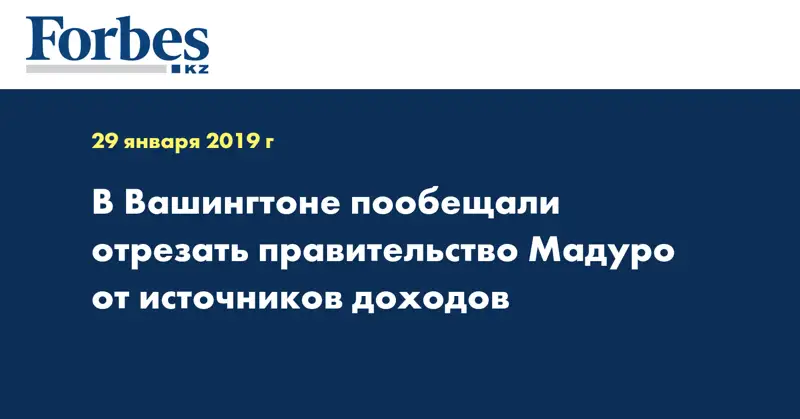 Forbes
KZ

29 января 2019 г

В Вашингтоне пообещали отрезать правительство Мадуро от источников доходов